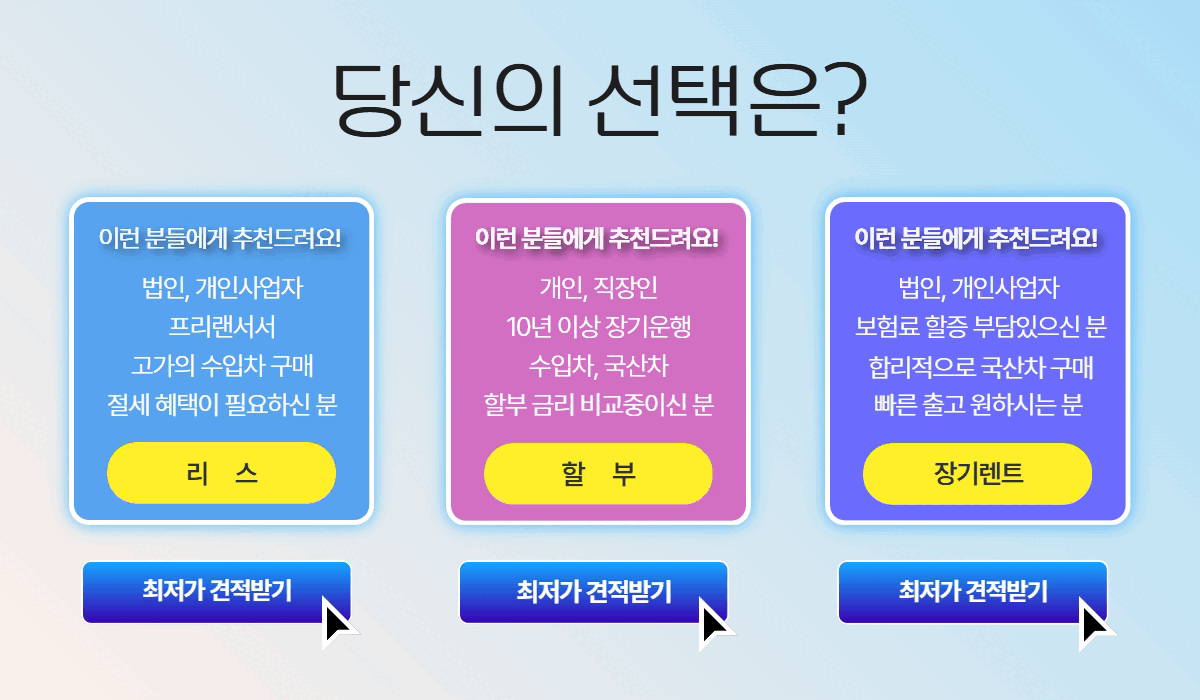 당신의 선택은?

이런 분들에게 추천드려요!

법인, 개인사업자
프리랜서서
고가의 수입차 구매
절세 혜택이 필요하신 분

리 스

최저가 견적받기

이런 분들에게 추천드려요!

개인, 직장인
10년 이상 장기운행
수입차, 국산차
할부 금리 비교중이신 분

할 부

최저가 견적받기

이런 분들에게 추천드려요!

법인, 개인사업자
보험료 할증 부담있으신 분
합리적으로 국산차 구매
빠른 출고 원하시는 분

장기렌트

최저가 견적받기